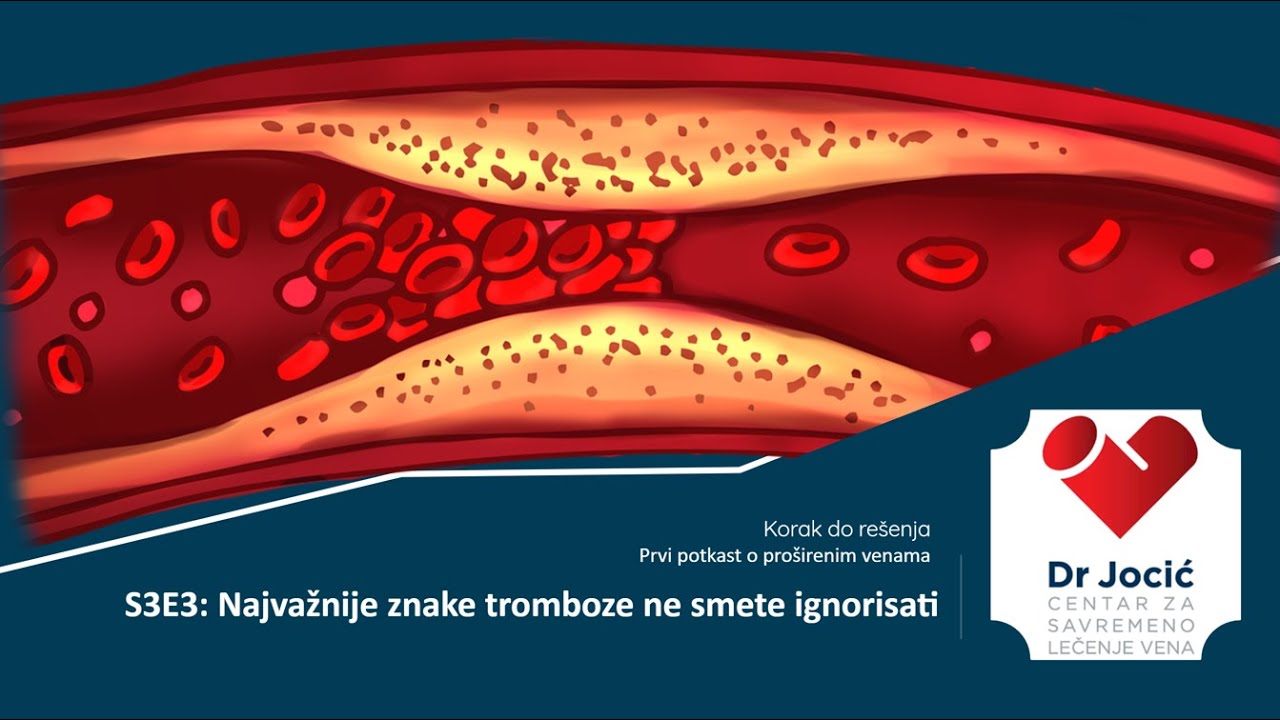 Korak do rešenja
Prvi potkast o proširenim venama

S3E3: Najvažnije znake tromboze ne smete ignorisati

Dr Jocić
CENTAR ZA SAVREMENO LEČENJE VENA